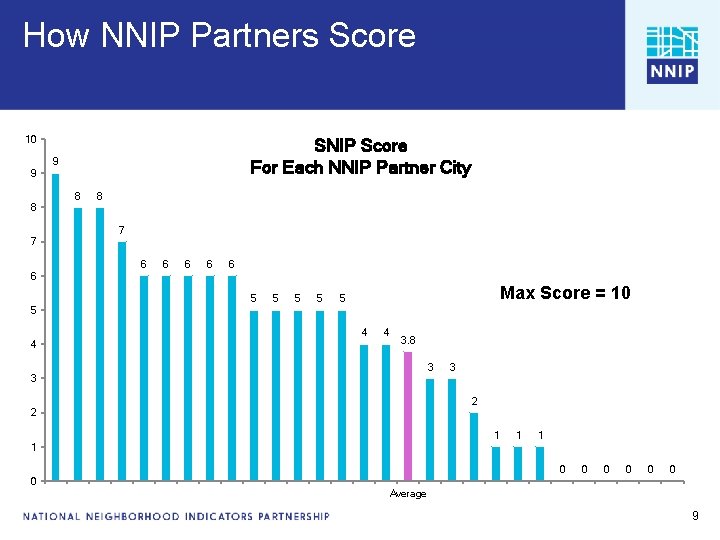 How NNIP Partners Score

NNIP

SNIP Score
For Each NNIP Partner City

Max Score = 10

10
9
8
7
6
5
4
3
2
1
0

9 8 8 7 6 6 6 6 6 5 5 5 5 5 4 4 3.8 3 3 2 1 1 1 0 0 0 0 0 0

Average

NATIONAL NEIGHBORHOOD INDICATORS PARTNERSHIP

9